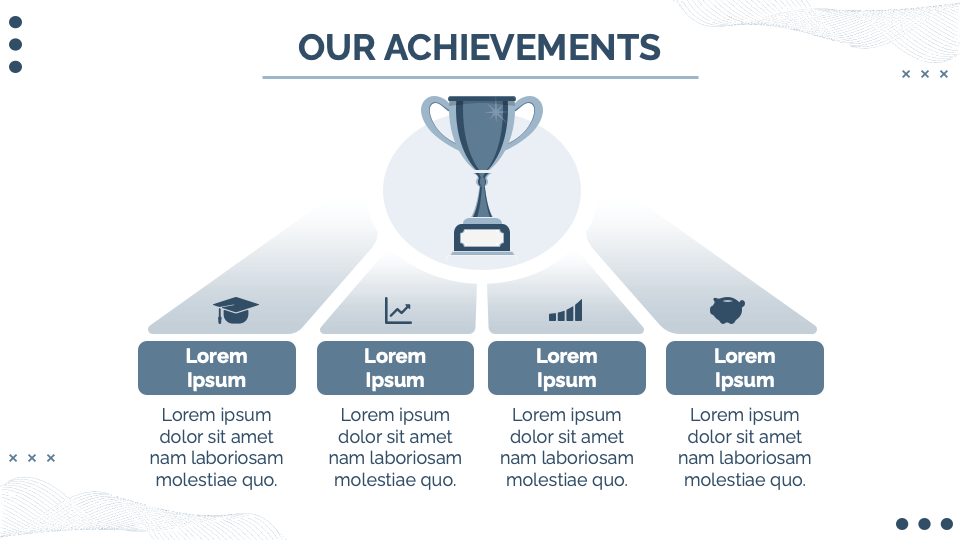 OUR ACHIEVEMENTS

Lorem Ipsum

Lorem ipsum dolor sit amet nam laboriosam molestiae quo.

Lorem Ipsum

Lorem ipsum dolor sit amet nam laboriosam molestiae quo.

Lorem Ipsum

Lorem ipsum dolor sit amet nam laboriosam molestiae quo.

Lorem Ipsum

Lorem ipsum dolor sit amet nam laboriosam molestiae quo.